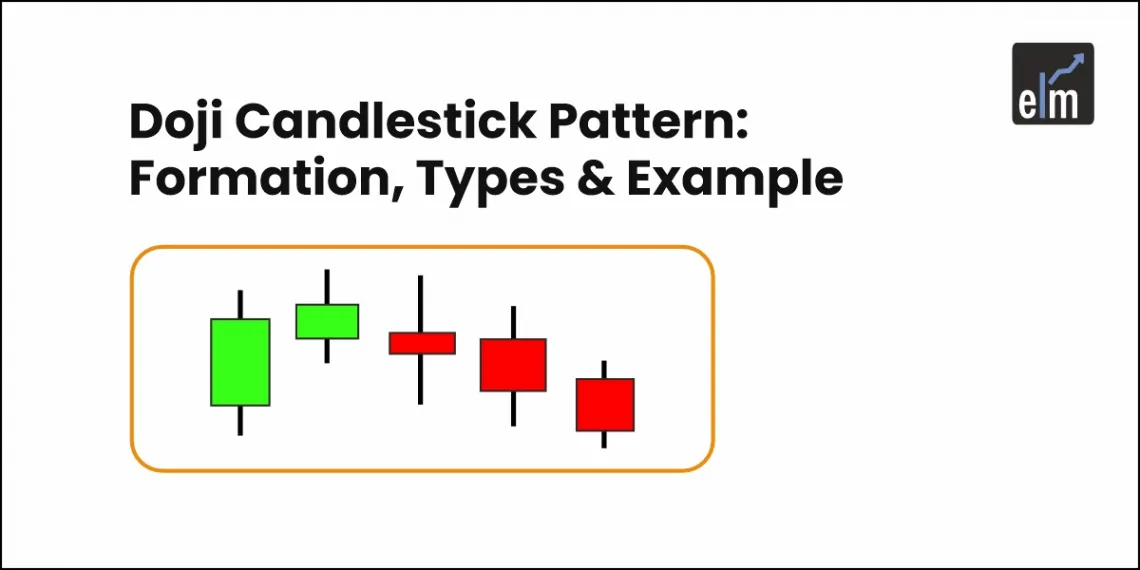 elm

Doji Candlestick Pattern: Formation, Types & Example